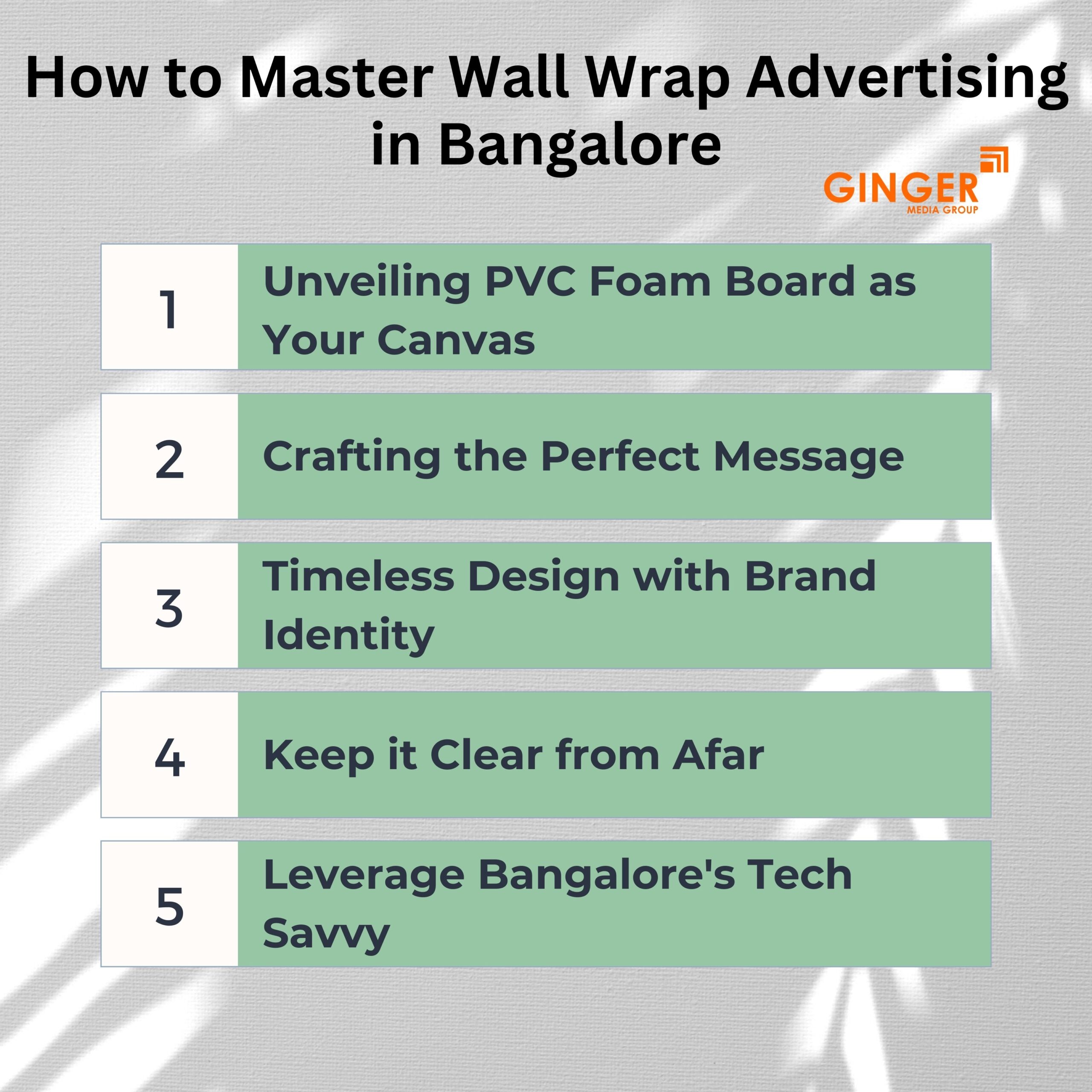 How to Master Wall Wrap Advertising in Bangalore

GINGER
MEDIA GROUP

1 Unveiling PVC Foam Board as Your Canvas

2 Crafting the Perfect Message

3 Timeless Design with Brand Identity

4 Keep it Clear from Afar

5 Leverage Bangalore's Tech Savvy